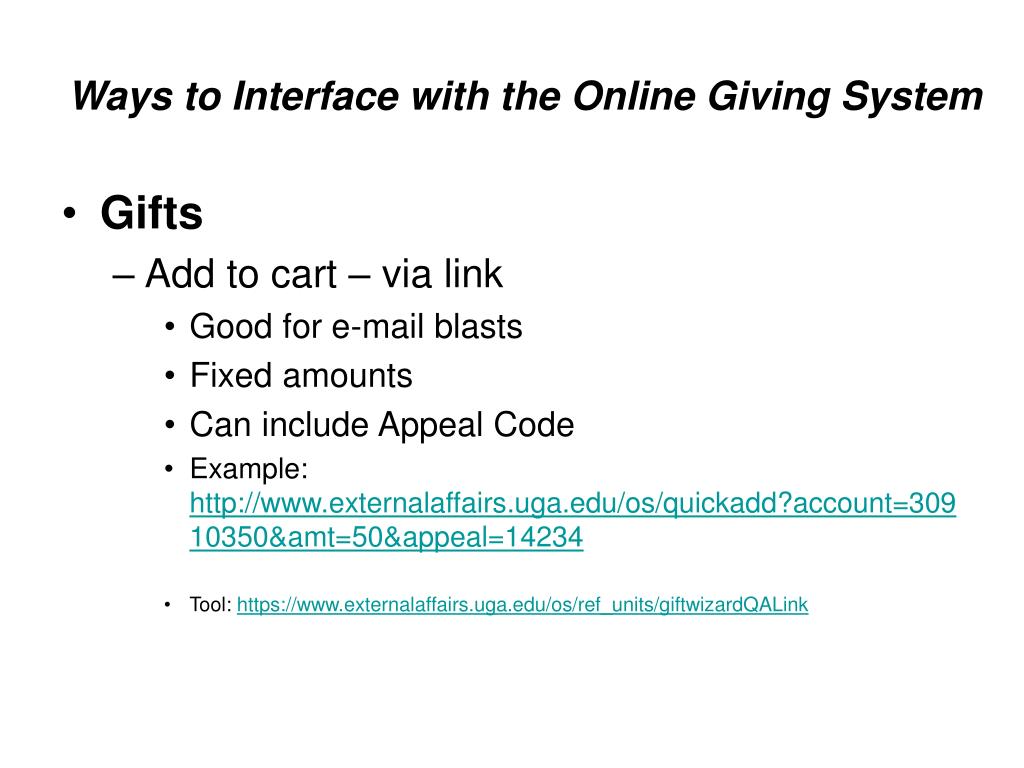 Ways to Interface with the Online Giving System

• Gifts
– Add to cart – via link
• Good for e-mail blasts
• Fixed amounts
• Can include Appeal Code
• Example: http://www.externalaffairs.uga.edu/os/quickadd?account=30910350&amt=50&appeal=14234

• Tool: https://www.externalaffairs.uga.edu/os/ref_units/giftwizardQALink